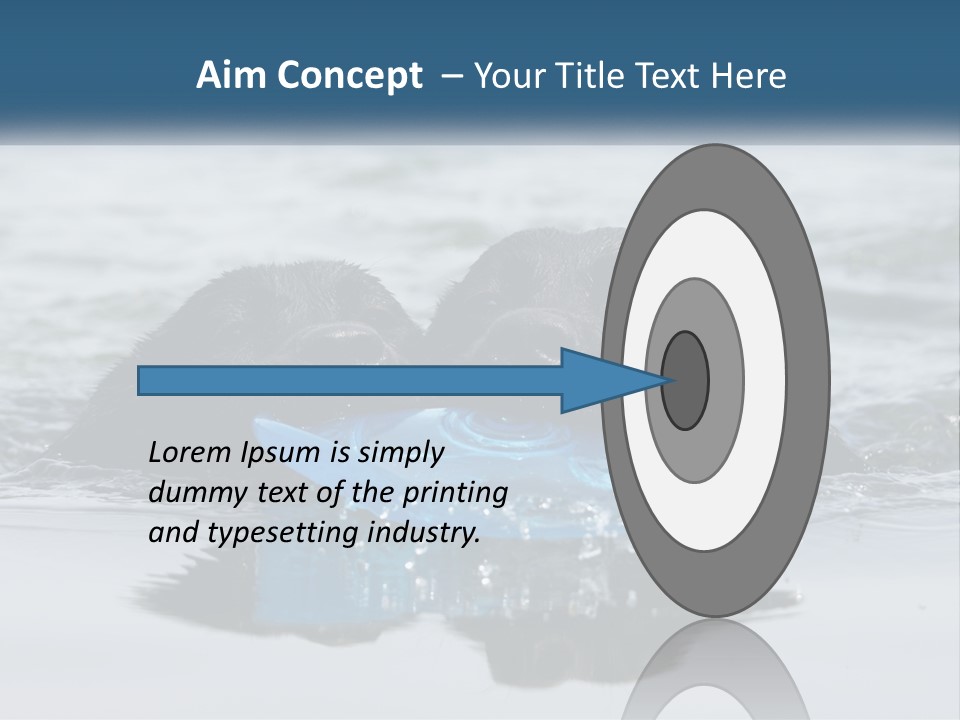 Aim Concept – Your Title Text Here

Lorem Ipsum is simply dummy text of the printing and typesetting industry.